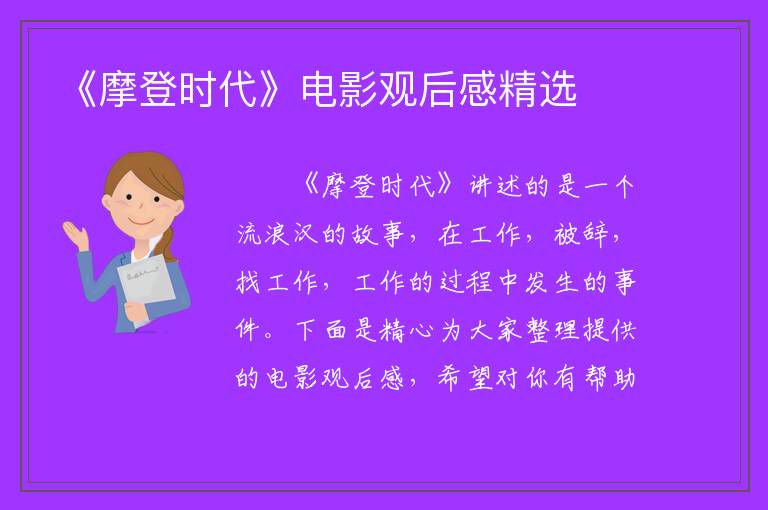 《摩登时代》电影观后感精选

《摩登时代》讲述的是一个流浪汉的故事，在工作，被辞，找工作，工作的过程中发生的事件。下面是精心为大家整理提供的电影观后感，希望对你有帮助